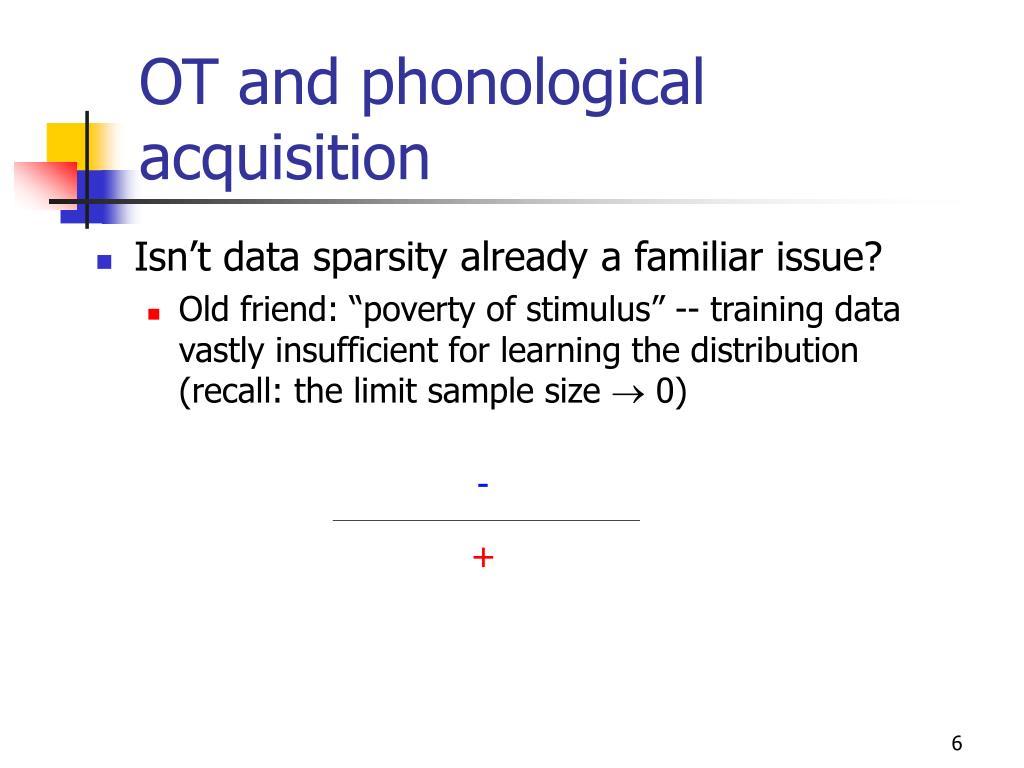 OT and phonological acquisition

Isn't data sparsity already a familiar issue?

Old friend: "poverty of stimulus" -- training data vastly insufficient for learning the distribution (recall: the limit sample size $\rightarrow$ 0)

-

+

6